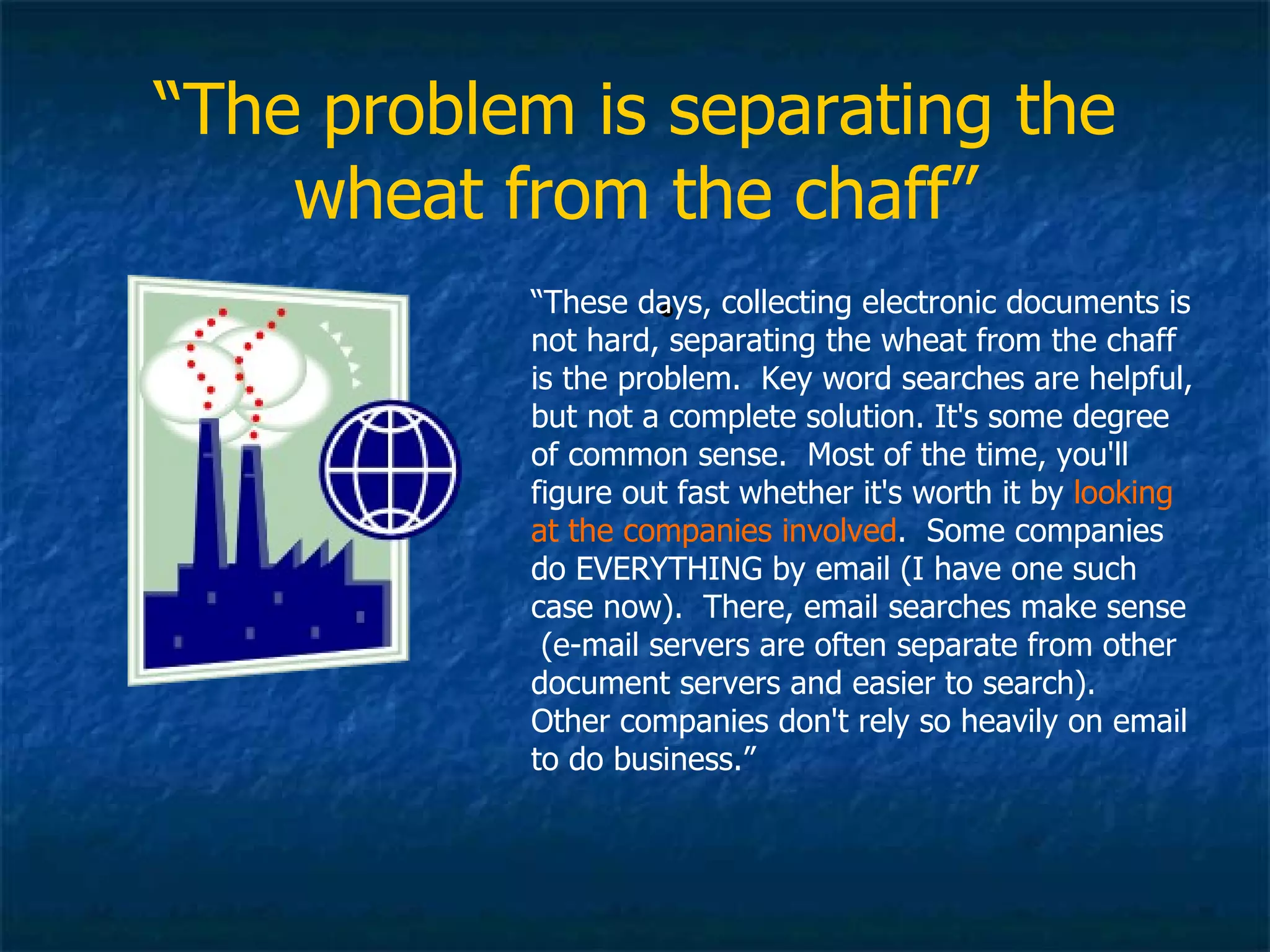 “The problem is separating the wheat from the chaff”

“These days, collecting electronic documents is not hard, separating the wheat from the chaff is the problem.  Key word searches are helpful, but not a complete solution. It's some degree of common sense.  Most of the time, you'll figure out fast whether it's worth it by looking at the companies involved.  Some companies do EVERYTHING by email (I have one such case now).  There, email searches make sense (e-mail servers are often separate from other document servers and easier to search). Other companies don't rely so heavily on email to do business.”